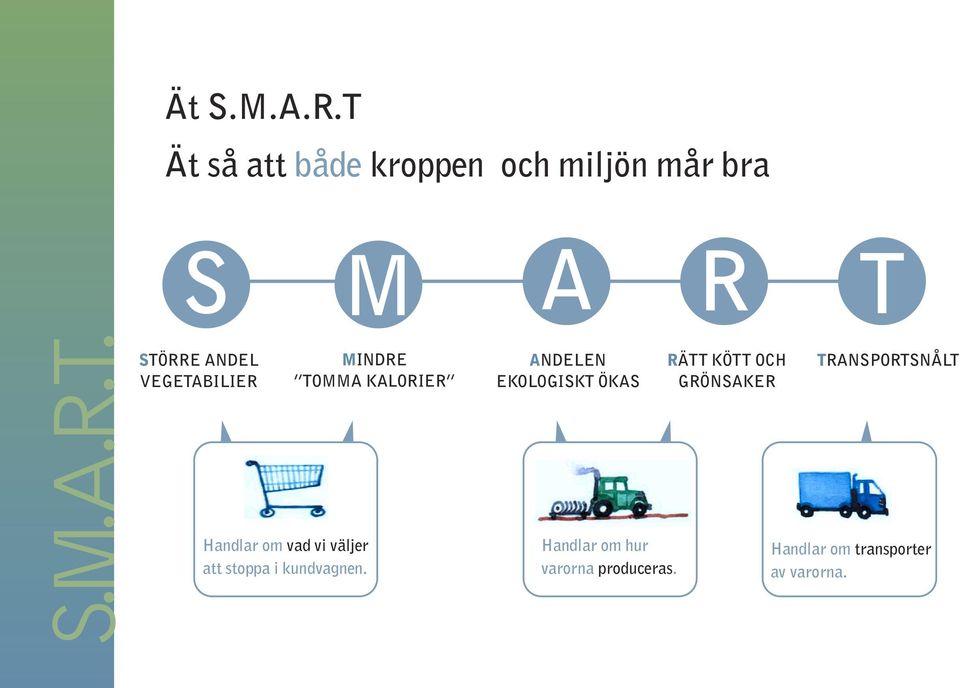 S.M.A.R.T.

Ät S.M.A.R.T

Ät så att både kroppen och miljön mår bra

S

M

A

R

T

STÖRRE ANDEL VEGETABILIER

MINDRE "TOMMA KALORIER"

ANDELEN EKOLOGISKT ÖKAS

RÄTT KÖTT OCH GRÖNSAKER

TRANSPORTSNÅLT

Handlar om vad vi väljer att stoppa i kundvagnen.

Handlar om hur varorna produceras.

Handlar om transporter av varorna.